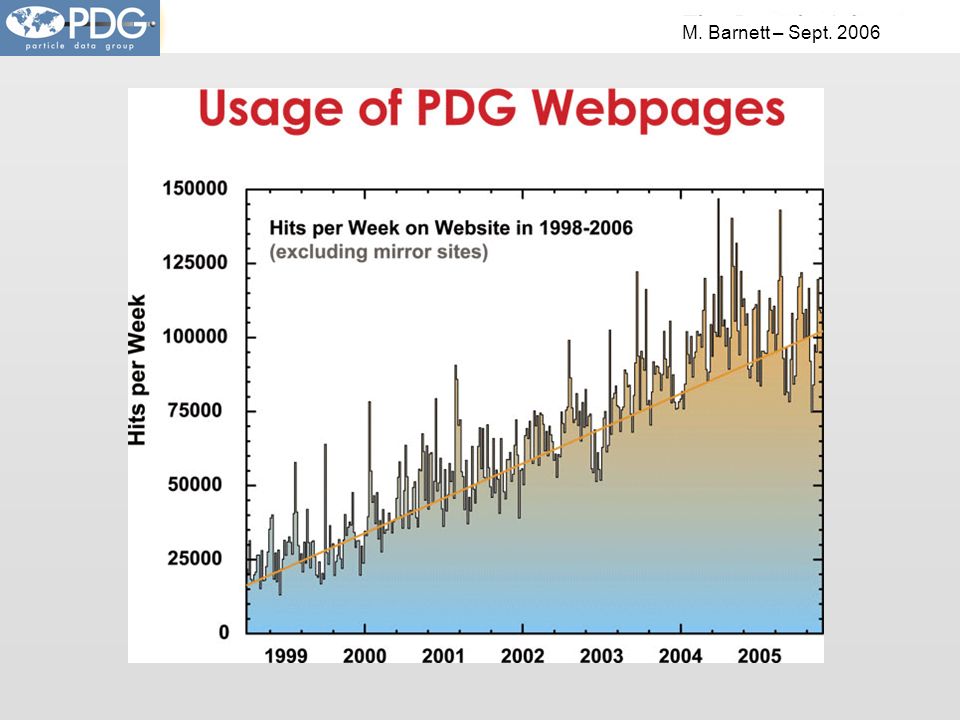 PDG
particle data group

M. Barnett – Sept. 2006

Usage of PDG Webpages

Hits per Week on Website in 1998-2006
(excluding mirror sites)

Hits per Week

150000
125000
100000
75000
50000
25000
0

1999
2000
2001
2002
2003
2004
2005